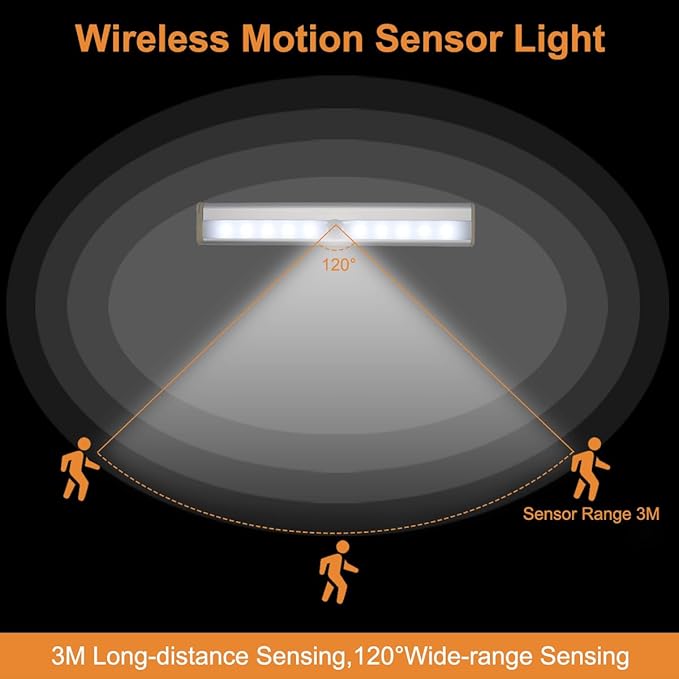 Wireless Motion Sensor Light

120°

Sensor Range 3M

3M Long-distance Sensing,120°Wide-range Sensing